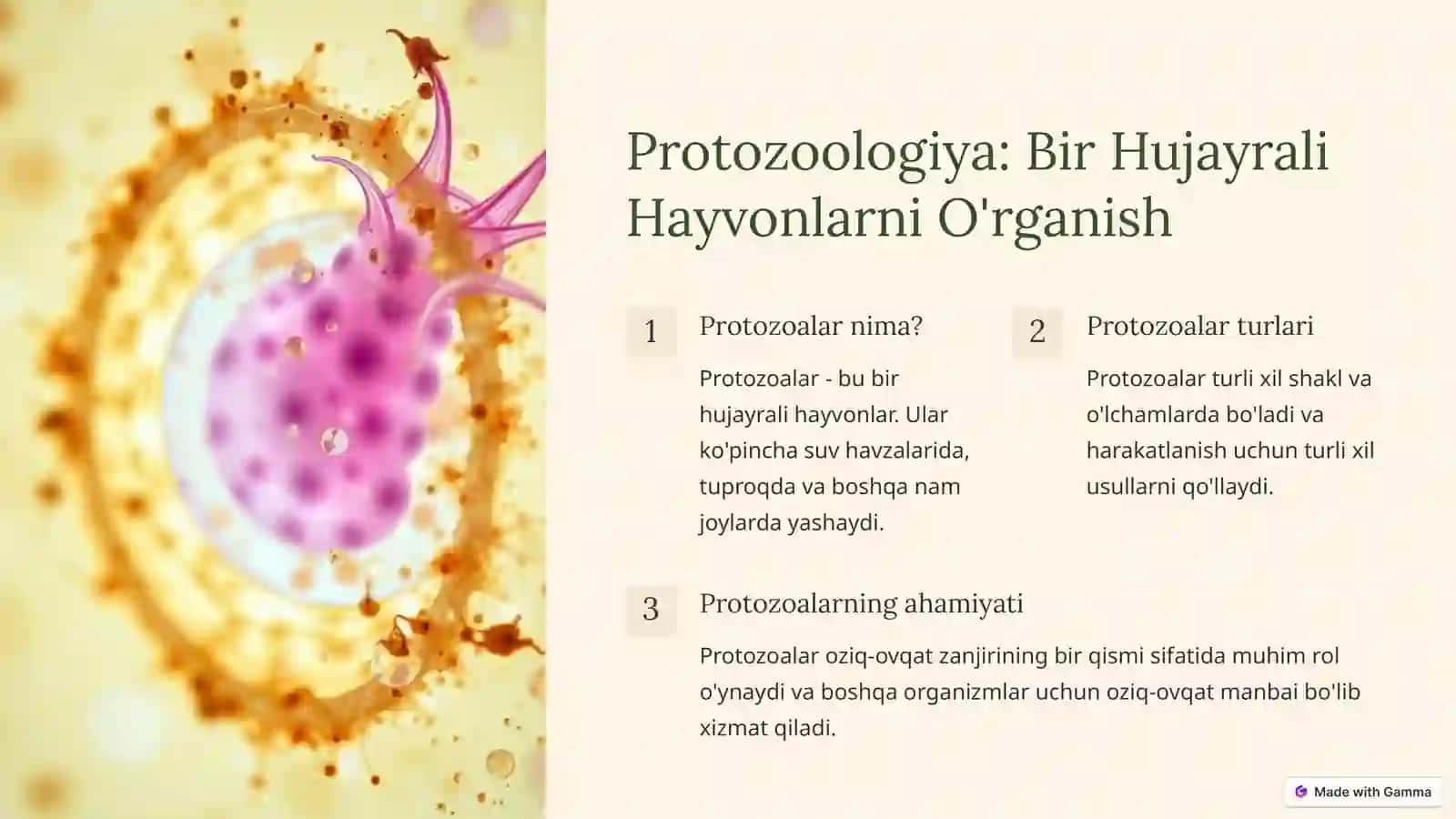 Protozoologiya: Bir Hujayrali Hayvonlarni O'rganish

1

Protozoalar nima?

Protozoalar - bu bir hujayrali hayvonlar. Ular ko'pincha suv havzalarida, tuproqda va boshqa nam joylarda yashaydi.

2

Protozoalar turlari

Protozoalar turli xil shakl va o'lchamlarda bo'ladi va harakatlanish uchun turli xil usullarni qo'llaydi.

3

Protozoalarning ahamiyati

Protozoalar oziq-ovqat zanjirining bir qismi sifatida muhim rol o'ynaydi va boshqa organizmlar uchun oziq-ovqat manbai bo'lib xizmat qiladi.

Made with Gamma